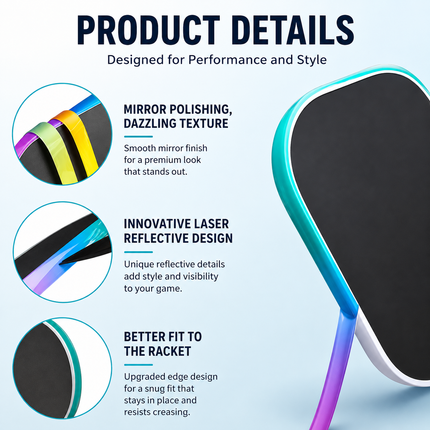 PRODUCT DETAILS

Designed for Performance and Style

MIRROR POLISHING, DAZZLING TEXTURE

Smooth mirror finish for a premium look that stands out.

INNOVATIVE LASER REFLECTIVE DESIGN

Unique reflective details add style and visibility to your game.

BETTER FIT TO THE RACKET

Upgraded edge design for a snug fit that stays in place and resists creasing.